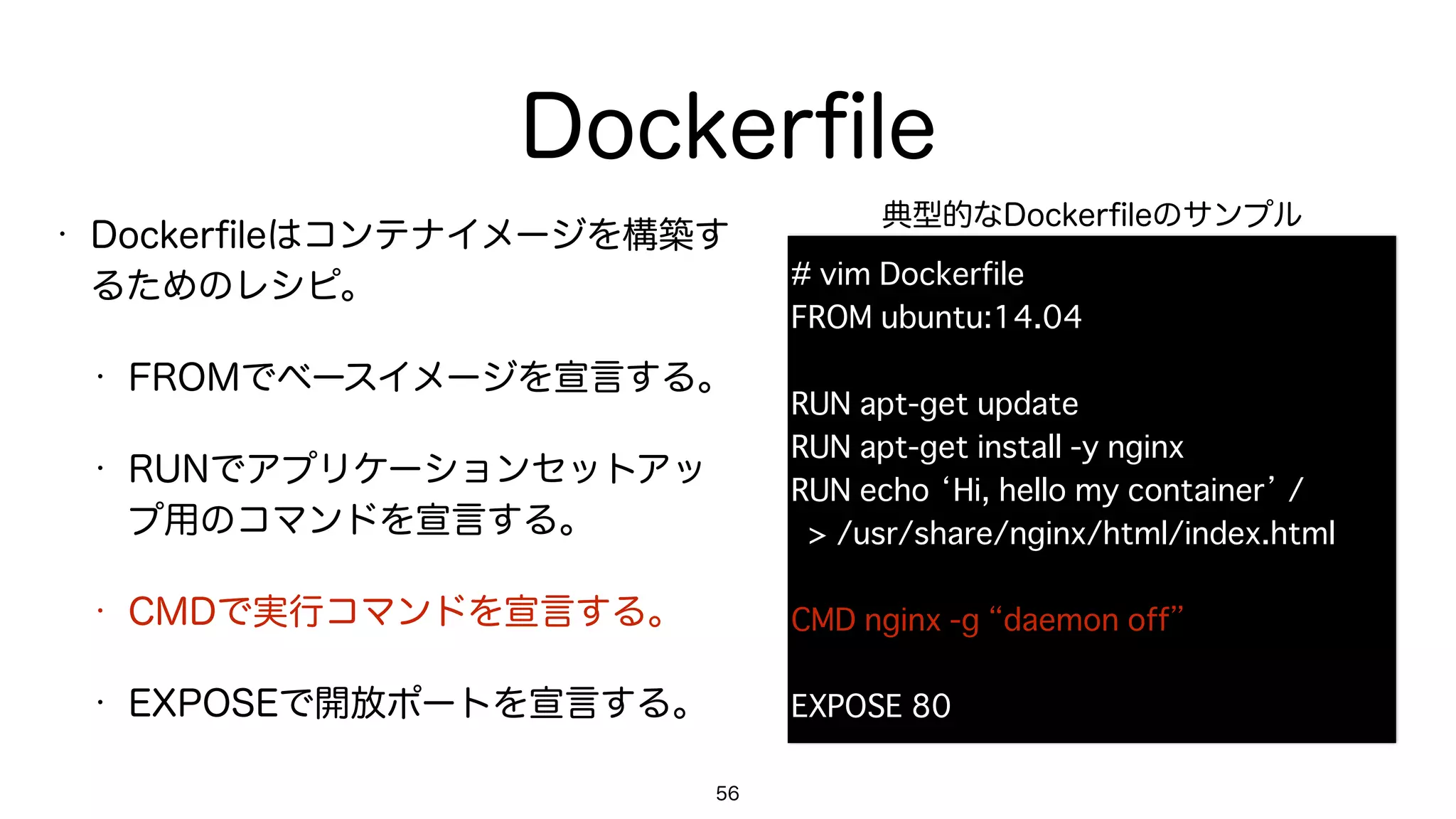 Dockerfile

• Dockerfileはコンテナイメージを構築するためのレシピ。

• FROMでベースイメージを宣言する。

• RUNでアプリケーションセットアップ用のコマンドを宣言する。

• CMDで実行コマンドを宣言する。

• EXPOSEで開放ポートを宣言する。

典型的なDockerfileのサンプル

# vim Dockerfile
FROM ubuntu:14.04

RUN apt-get update
RUN apt-get install -y nginx
RUN echo ‘Hi, hello my container’ /
> /usr/share/nginx/html/index.html

CMD nginx -g “daemon off”

EXPOSE 80

56